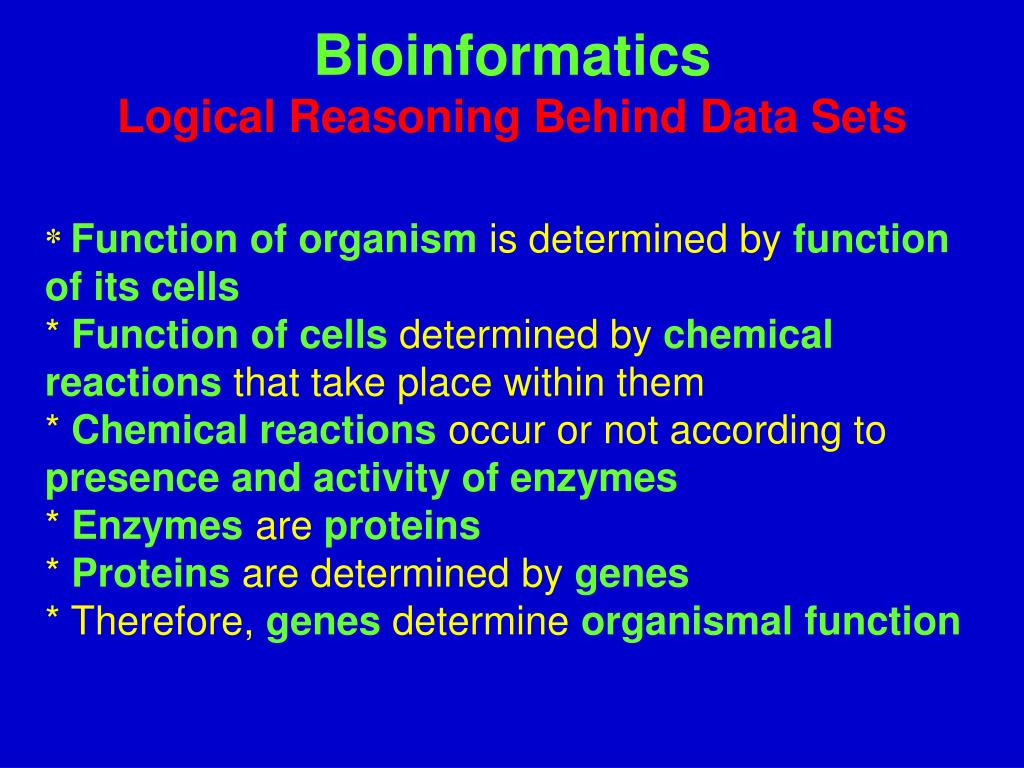 Bioinformatics
Logical Reasoning Behind Data Sets

* Function of organism is determined by function of its cells
* Function of cells determined by chemical reactions that take place within them
* Chemical reactions occur or not according to presence and activity of enzymes
* Enzymes are proteins
* Proteins are determined by genes
* Therefore, genes determine organismal function